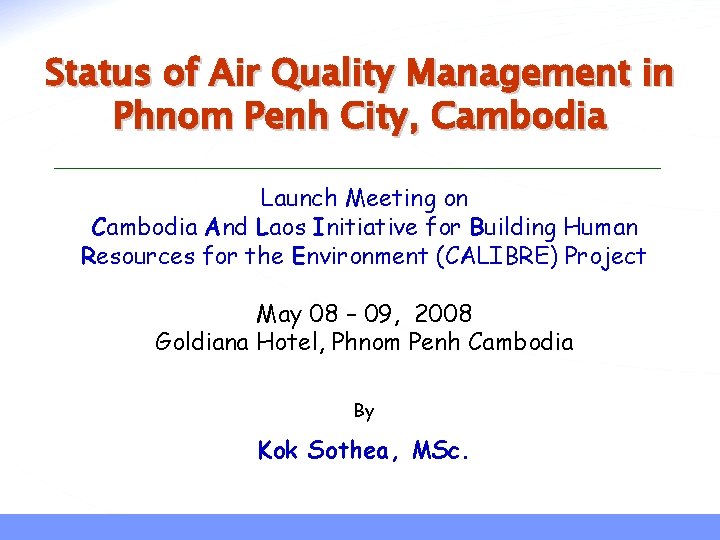 Status of Air Quality Management in Phnom Penh City, Cambodia

Launch Meeting on
Cambodia And Laos Initiative for Building Human Resources for the Environment (CALIBRE) Project

May 08 - 09, 2008
Goldiana Hotel, Phnom Penh Cambodia

By

Kok Sothea, MSc.